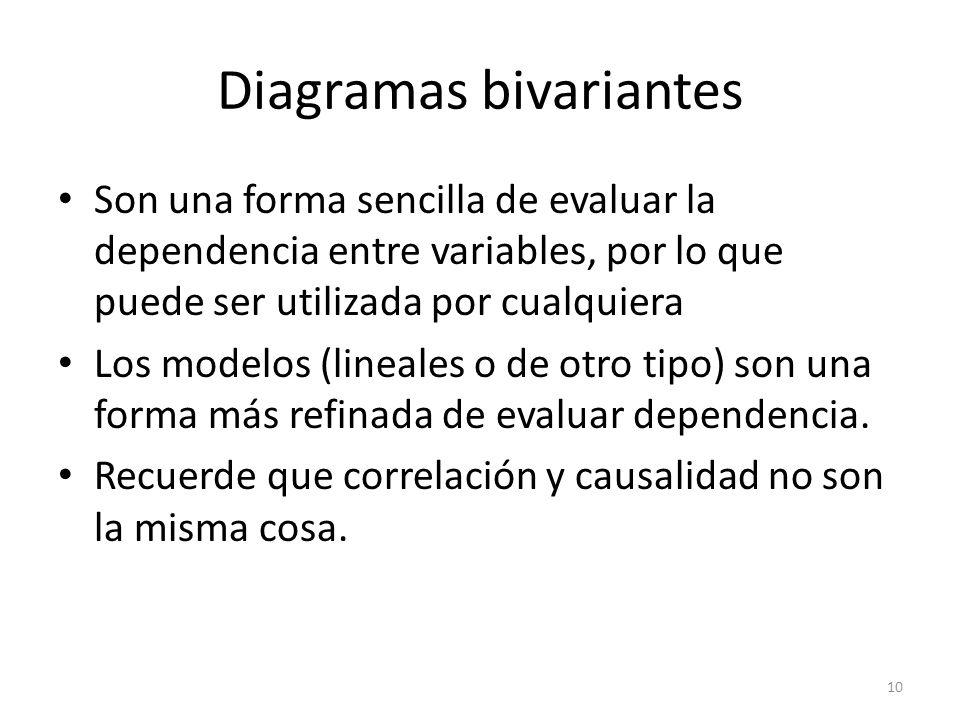 Diagramas bivariantes

• Son una forma sencilla de evaluar la dependencia entre variables, por lo que puede ser utilizada por cualquiera

• Los modelos (lineales o de otro tipo) son una forma más refinada de evaluar dependencia.

• Recuerde que correlación y causalidad no son la misma cosa.

10